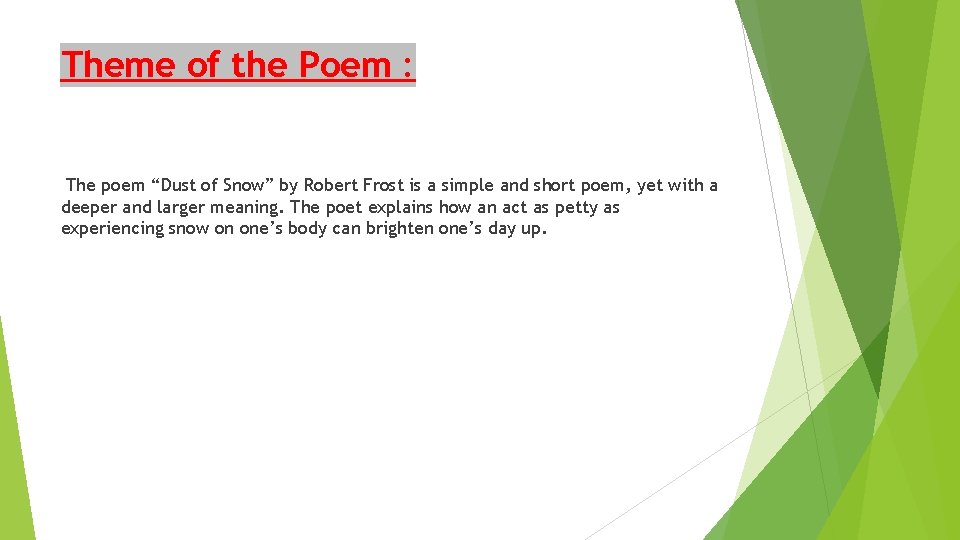 Theme of the Poem :

The poem “Dust of Snow” by Robert Frost is a simple and short poem, yet with a deeper and larger meaning. The poet explains how an act as petty as experiencing snow on one’s body can brighten one’s day up.